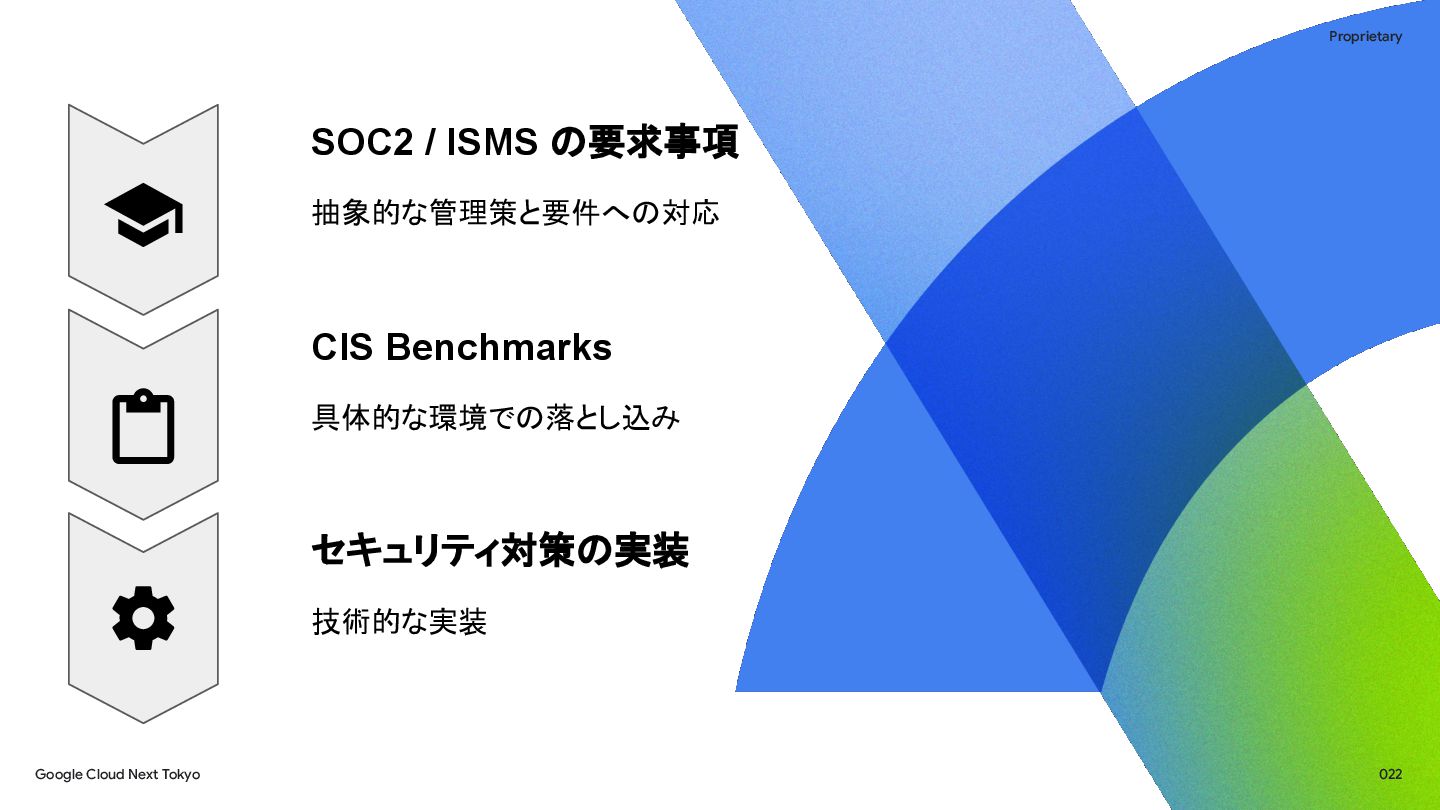 Proprietary

SOC2 / ISMS の要求事項

抽象的な管理策と要件への対応

CIS Benchmarks

具体的な環境での落とし込み

セキュリティ対策の実装

技術的な実装

Google Cloud Next Tokyo

022